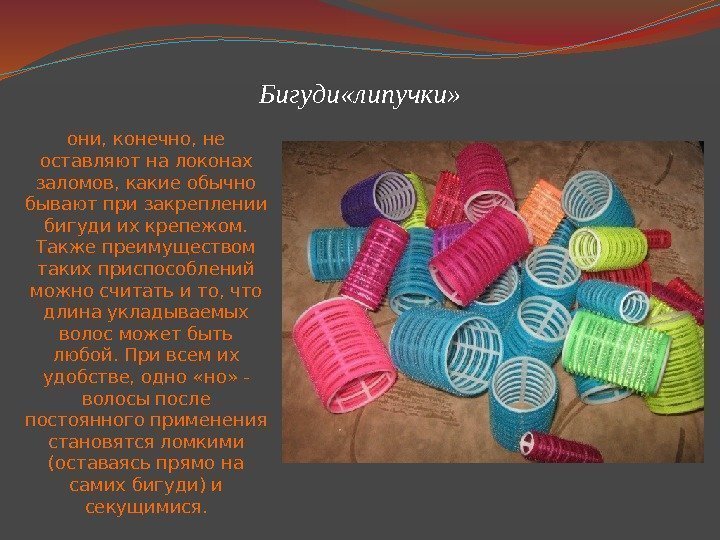 Бигуди«липучки»

они, конечно, не оставляют на локонах заломов, какие обычно бывают при закреплении бигуди их крепежом. Также преимуществом таких приспособлений можно считать и то, что длина укладываемых волос может быть любой. При всем их удобстве, одно «но» - волосы после постоянного применения становятся ломкими (оставаясь прямо на самих бигуди) и секущимися.